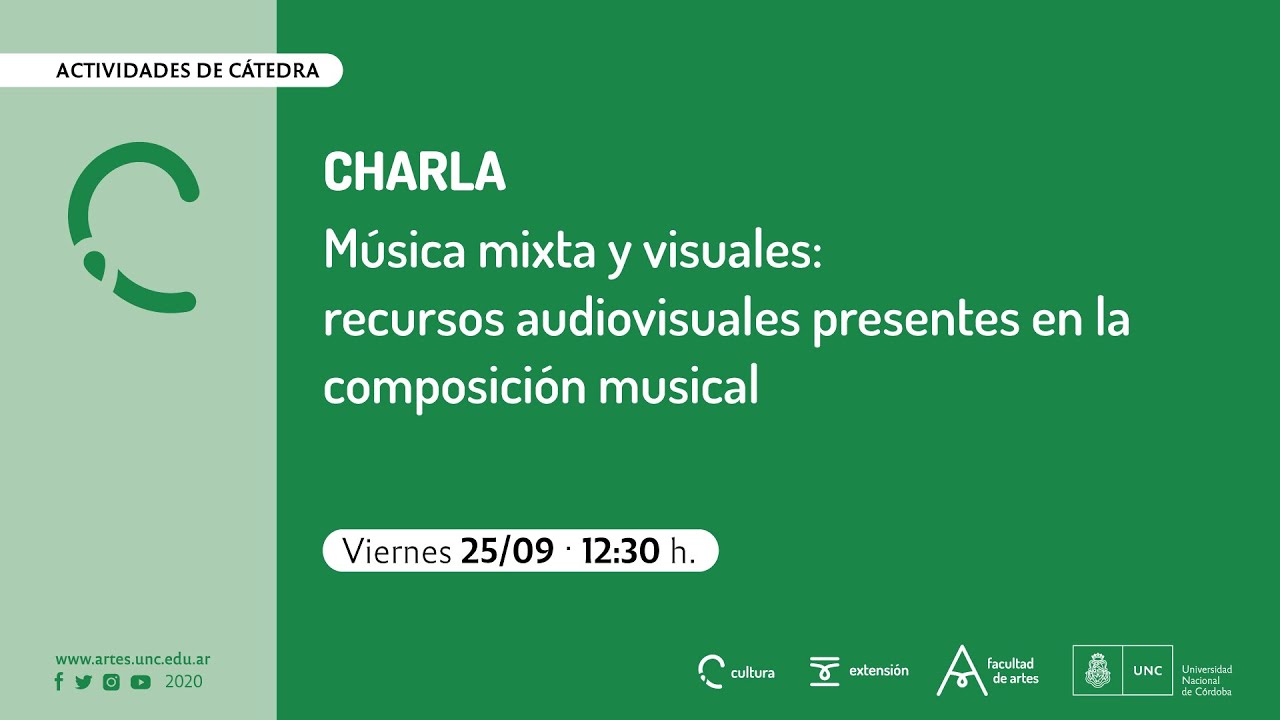 ACTIVIDADES DE CÁTEDRA

CHARLA
Música mixta y visuales: recursos audiovisuales presentes en la composición musical

Viernes 25/09 · 12:30 h.

www.artes.unc.edu.ar
2020

cultura
extensión
facultad de artes
UNC
Universidad Nacional de Córdoba